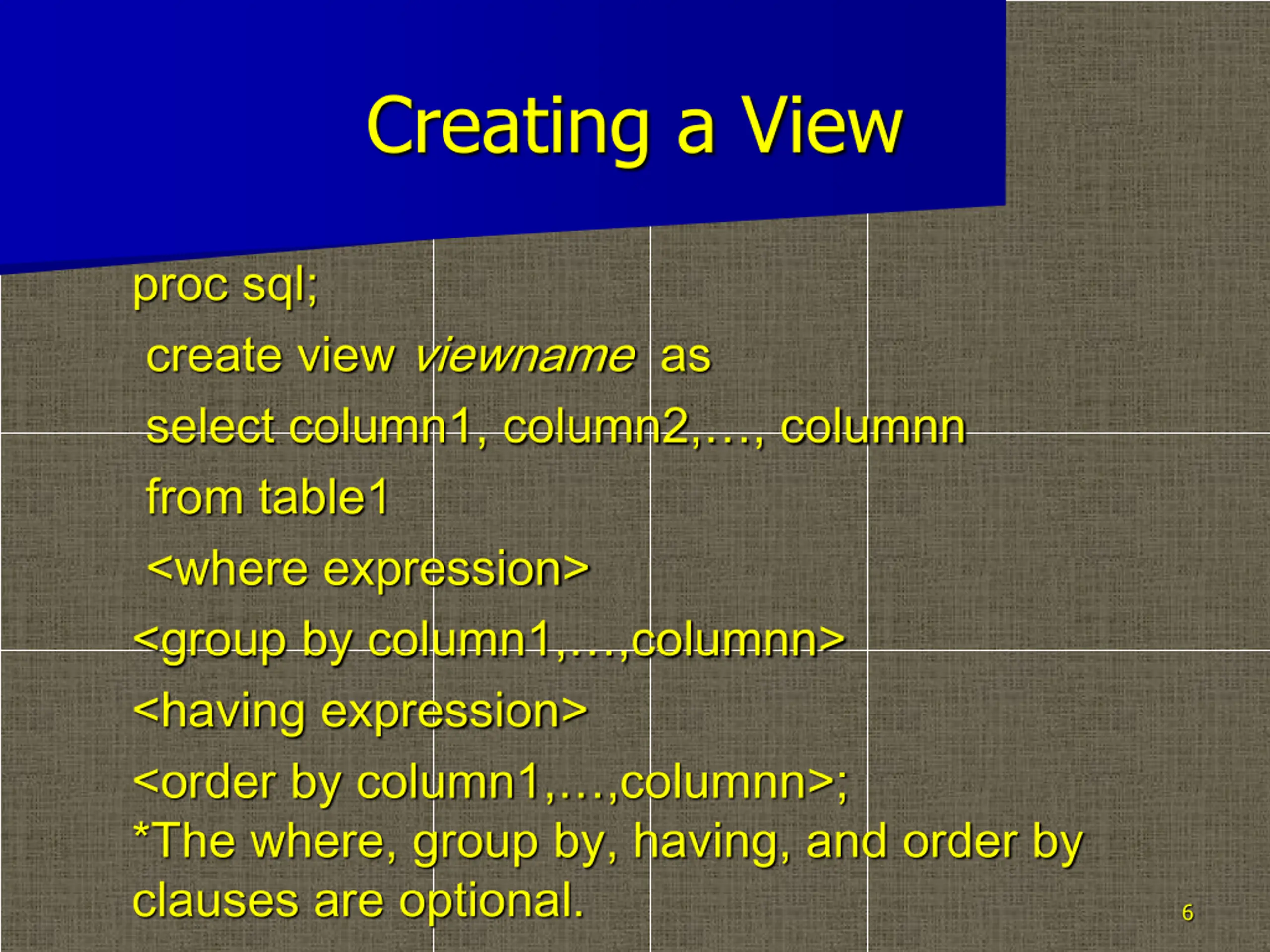 Creating a View

proc sql;
create view viewname as
select column1, column2,…, columnn
from table1
<where expression>
<group by column1,…,columnn>
<having expression>
<order by column1,…,columnn>;
*The where, group by, having, and order by clauses are optional.

6